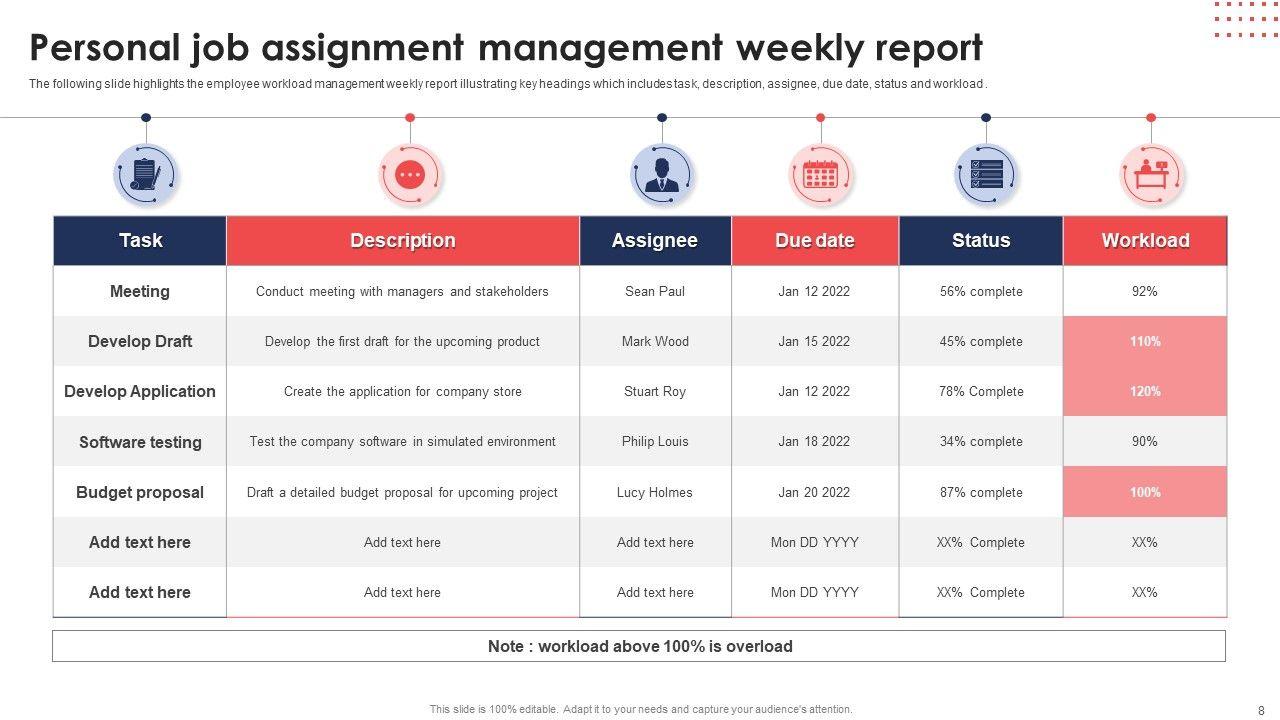 Personal job assignment management weekly report

The following slide highlights the employee workload management weekly report illustrating key headings which includes task, description, assignee, due date, status and workload .

| Task | Description | Assignee | Due date | Status | Workload |
|---|---|---|---|---|---|
| Meeting | Conduct meeting with managers and stakeholders | Sean Paul | Jan 12 2022 | 56% complete | 92% |
| Develop Draft | Develop the first draft for the upcoming product | Mark Wood | Jan 15 2022 | 45% complete | 110% |
| Develop Application | Create the application for company store | Stuart Roy | Jan 12 2022 | 78% Complete | 120% |
| Software testing | Test the company software in simulated environment | Philip Louis | Jan 18 2022 | 34% complete | 90% |
| Budget proposal | Draft a detailed budget proposal for upcoming project | Lucy Holmes | Jan 20 2022 | 87% complete | 100% |
| Add text here | Add text here | Add text here | Mon DD YYYY | XX% Complete | XX% |
| Add text here | Add text here | Add text here | Mon DD YYYY | XX% Complete | XX% |

Note : workload above 100% is overload

This slide is 100% editable. Adapt it to your needs and capture your audience's attention.

8